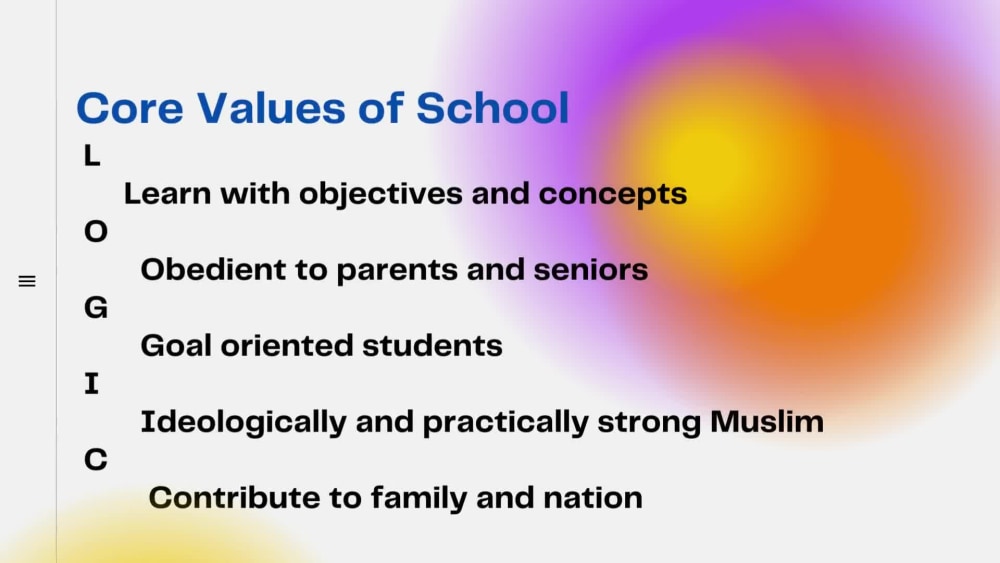 Core Values of School

L

Learn with objectives and concepts

O

Obedient to parents and seniors

G

Goal oriented students

I

Ideologically and practically strong Muslim

C

Contribute to family and nation